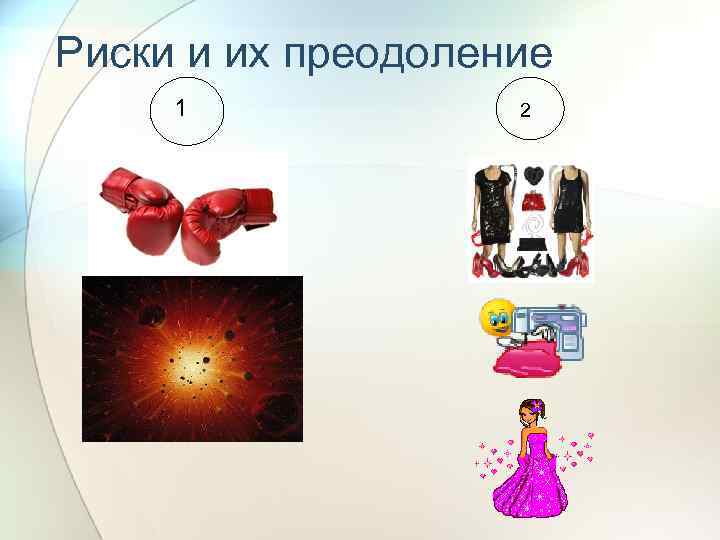 Риски и их преодоление

1

2